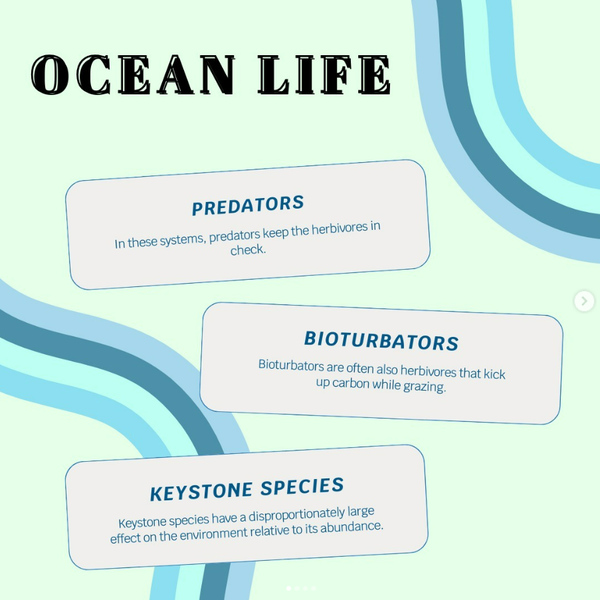 OCEAN LIFE

PREDATORS

In these systems, predators keep the herbivores in check.

BIOTURBATORS

Bioturbators are often also herbivores that kick up carbon while grazing.

KEYSTONE SPECIES

Keystone species have a disproportionately large effect on the environment relative to its abundance.